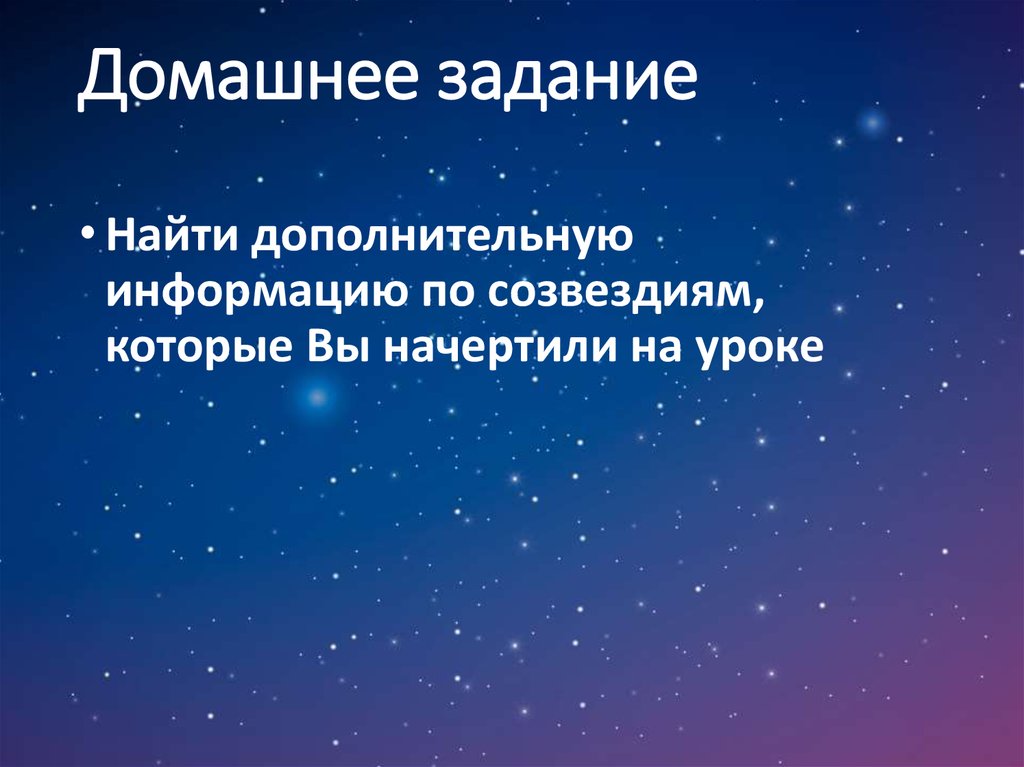 Домашнее задание

• Найти дополнительную информацию по созвездиям, которые Вы начертили на уроке